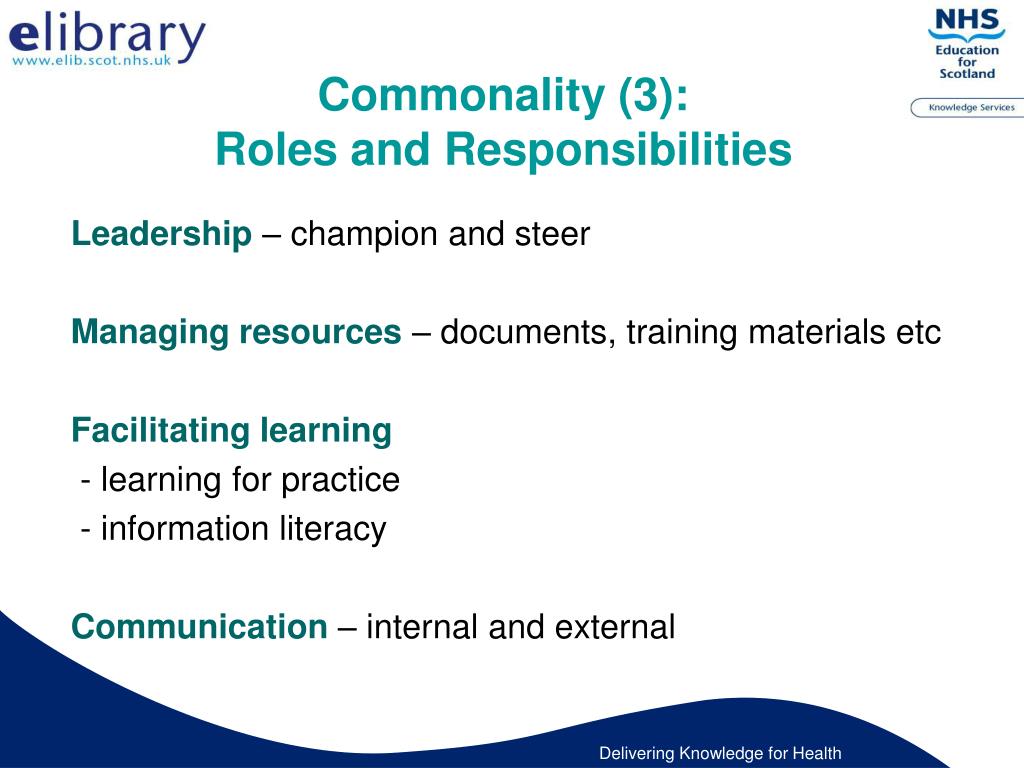 elibrary
www.elib.scot.nhs.uk

NHS
Education for Scotland
Knowledge Services

Commonality (3):
Roles and Responsibilities

Leadership – champion and steer

Managing resources – documents, training materials etc

Facilitating learning
- learning for practice
- information literacy

Communication – internal and external

Delivering Knowledge for Health